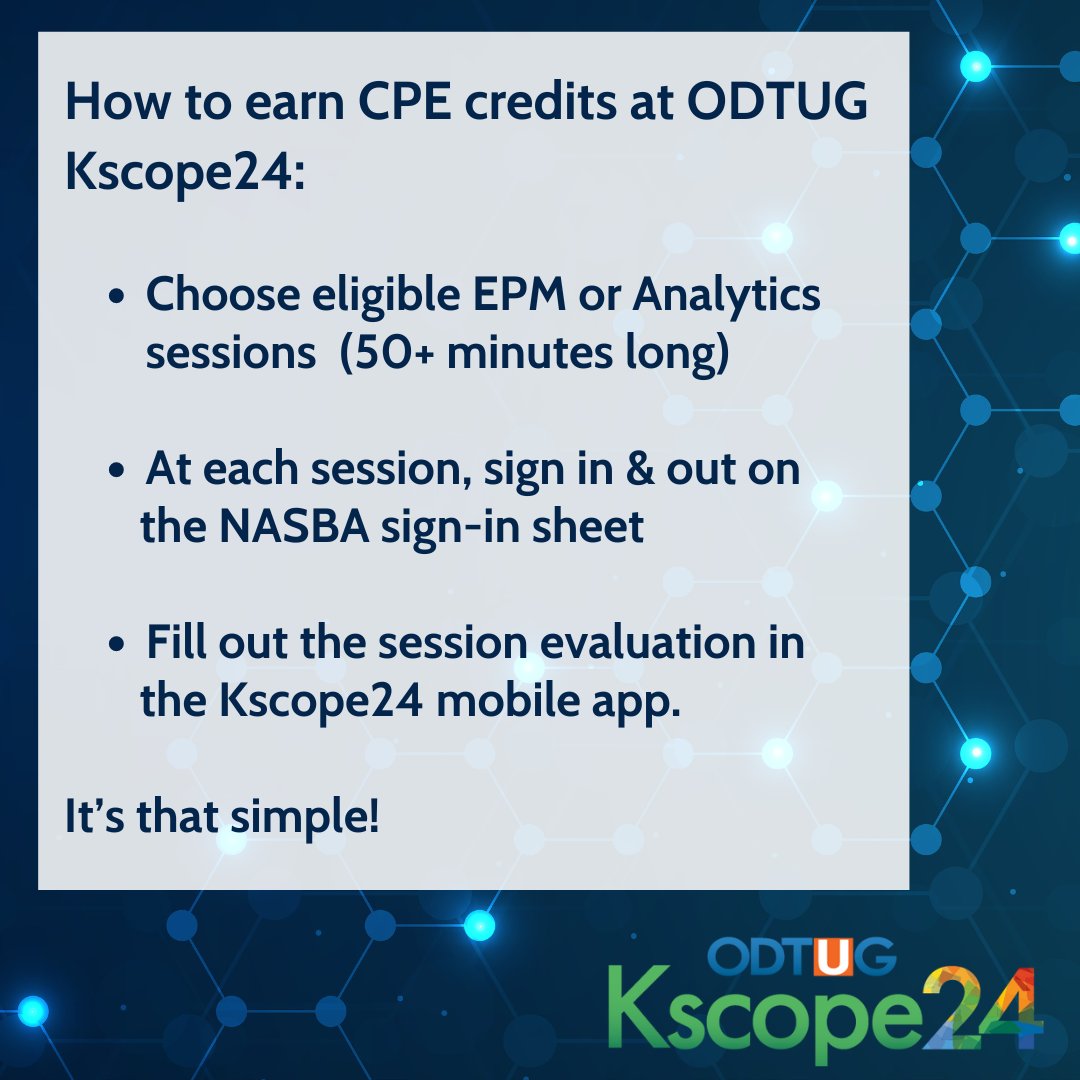 How to earn CPE credits at ODTUG Kscope24:

• Choose eligible EPM or Analytics sessions (50+ minutes long)

• At each session, sign in & out on the NASBA sign-in sheet

• Fill out the session evaluation in the Kscope24 mobile app.

It's that simple!

ODTUG
Kscope24